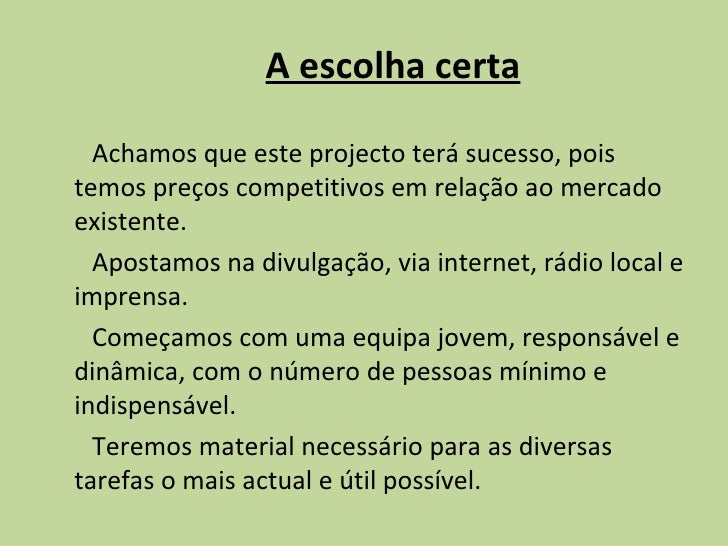 A escolha certa

Achamos que este projecto terá sucesso, pois temos preços competitivos em relação ao mercado existente.

Apostamos na divulgação, via internet, rádio local e imprensa.

Começamos com uma equipa jovem, responsável e dinâmica, com o número de pessoas mínimo e indispensável.

Teremos material necessário para as diversas tarefas o mais actual e útil possível.